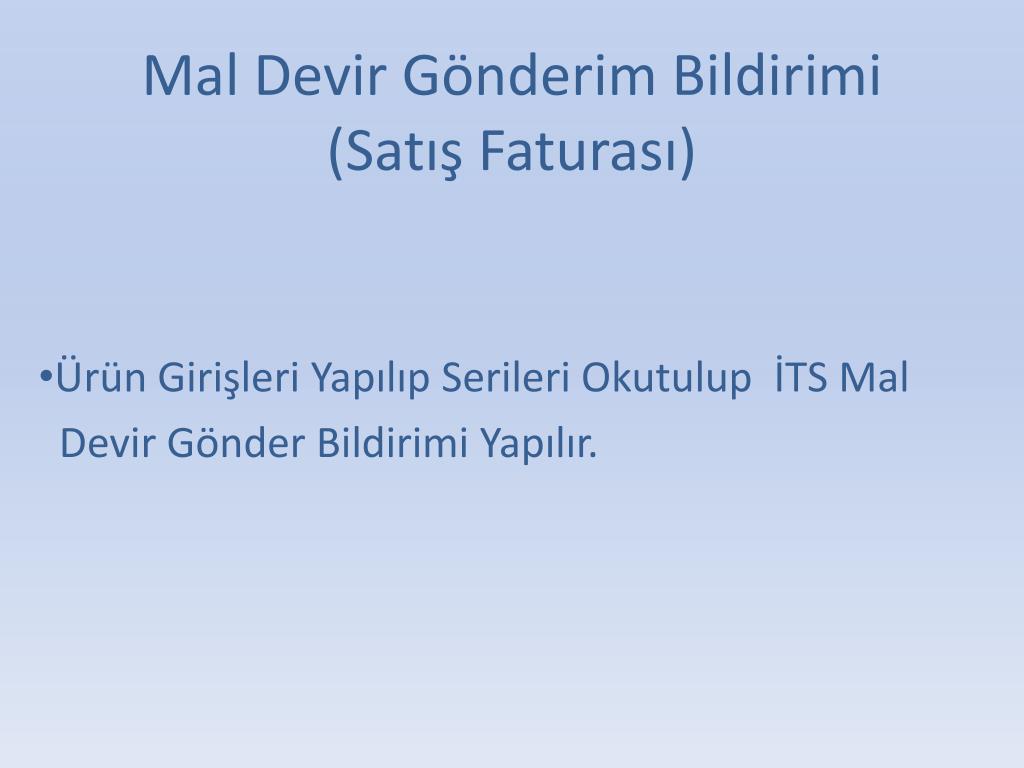 Mal Devir Gönderim Bildirimi
(Satış Faturası)

•Ürün Girişleri Yapılıp Serileri Okutulup İTS Mal Devir Gönder Bildirimi Yapılır.